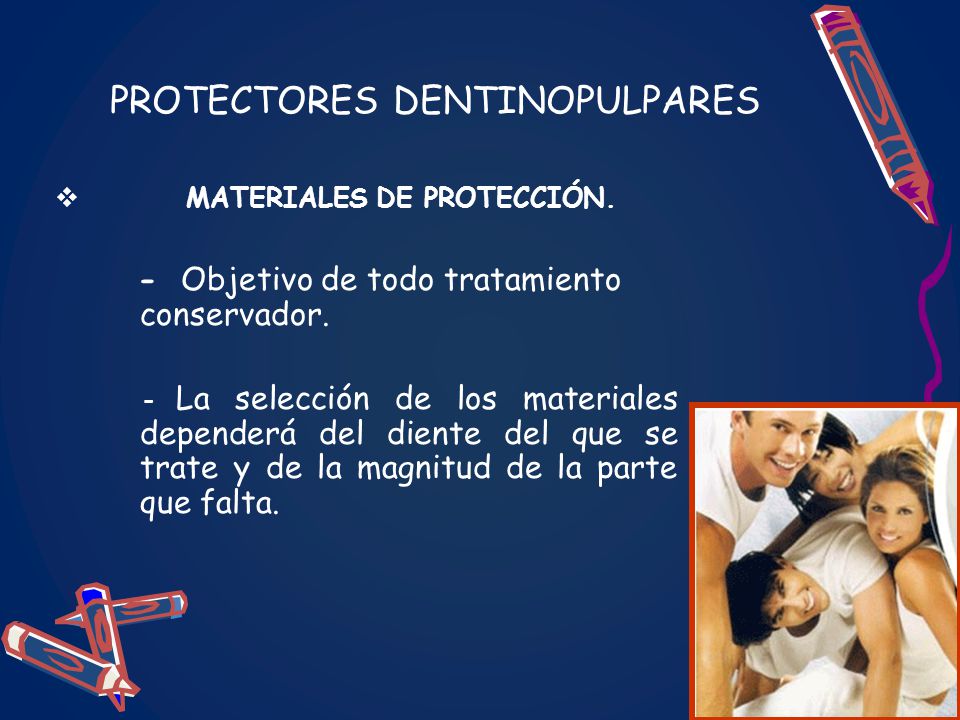 PROTECTORES DENTINOPULPARES

❖ MATERIALES DE PROTECCIÓN.

- Objetivo de todo tratamiento conservador.

- La selección de los materiales dependerá del diente del que se trate y de la magnitud de la parte que falta.